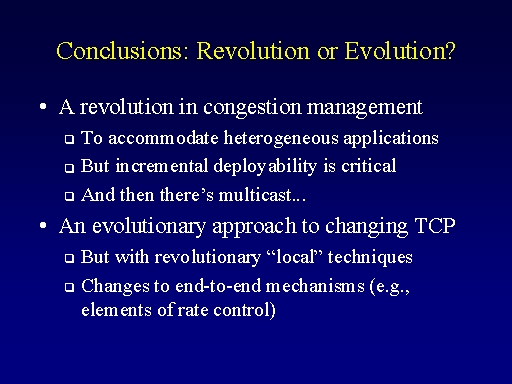 Conclusions: Revolution or Evolution?

• A revolution in congestion management
  ❑ To accommodate heterogeneous applications
  ❑ But incremental deployability is critical
  ❑ And then there's multicast...

• An evolutionary approach to changing TCP
  ❑ But with revolutionary "local" techniques
  ❑ Changes to end-to-end mechanisms (e.g., elements of rate control)